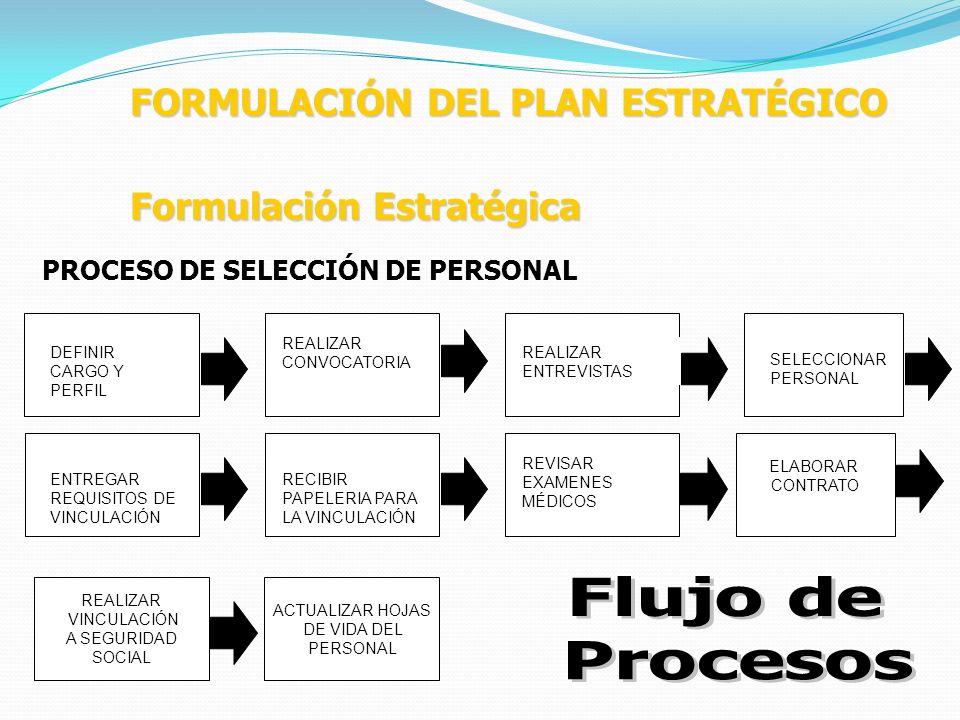 FORMULACIÓN DEL PLAN ESTRATÉGICO

Formulación Estratégica

PROCESO DE SELECCIÓN DE PERSONAL

DEFINIR CARGO Y PERFIL

REALIZAR CONVOCATORIA

REALIZAR ENTREVISTAS

SELECCIONAR PERSONAL

ENTREGAR REQUISITOS DE VINCULACIÓN

RECIBIR PAPELERIA PARA LA VINCULACIÓN

REVISAR EXAMENES MÉDICOS

ELABORAR CONTRATO

REALIZAR VINCULACIÓN A SEGURIDAD SOCIAL

ACTUALIZAR HOJAS DE VIDA DEL PERSONAL

Flujo de Procesos